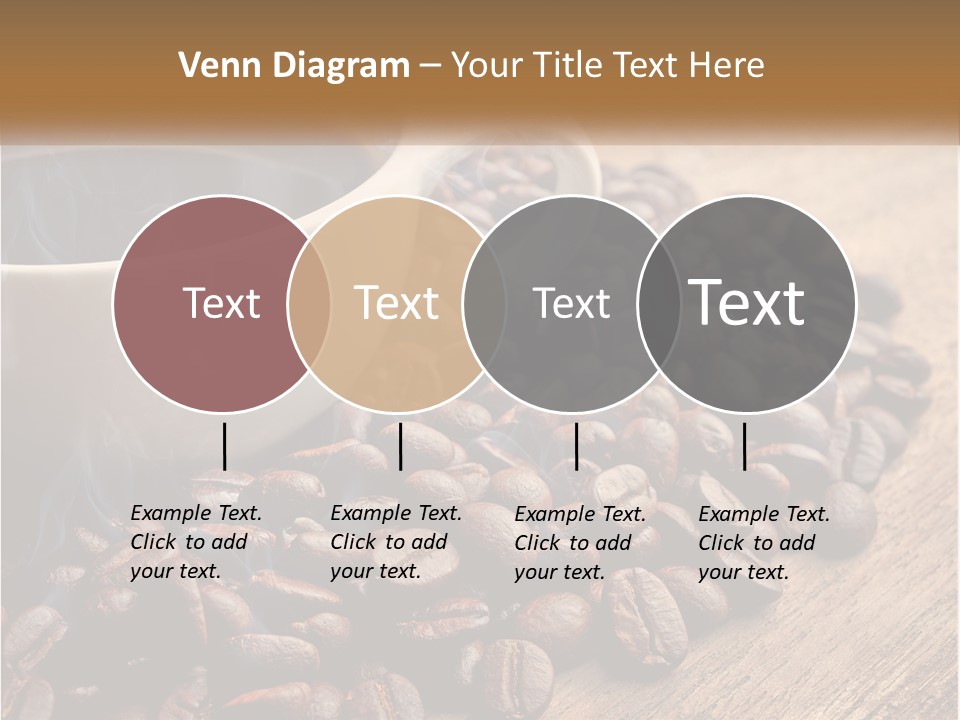 Venn Diagram – Your Title Text Here

Text

Text

Text

Text

Example Text. Click to add your text.

Example Text. Click to add your text.

Example Text. Click to add your text.

Example Text. Click to add your text.